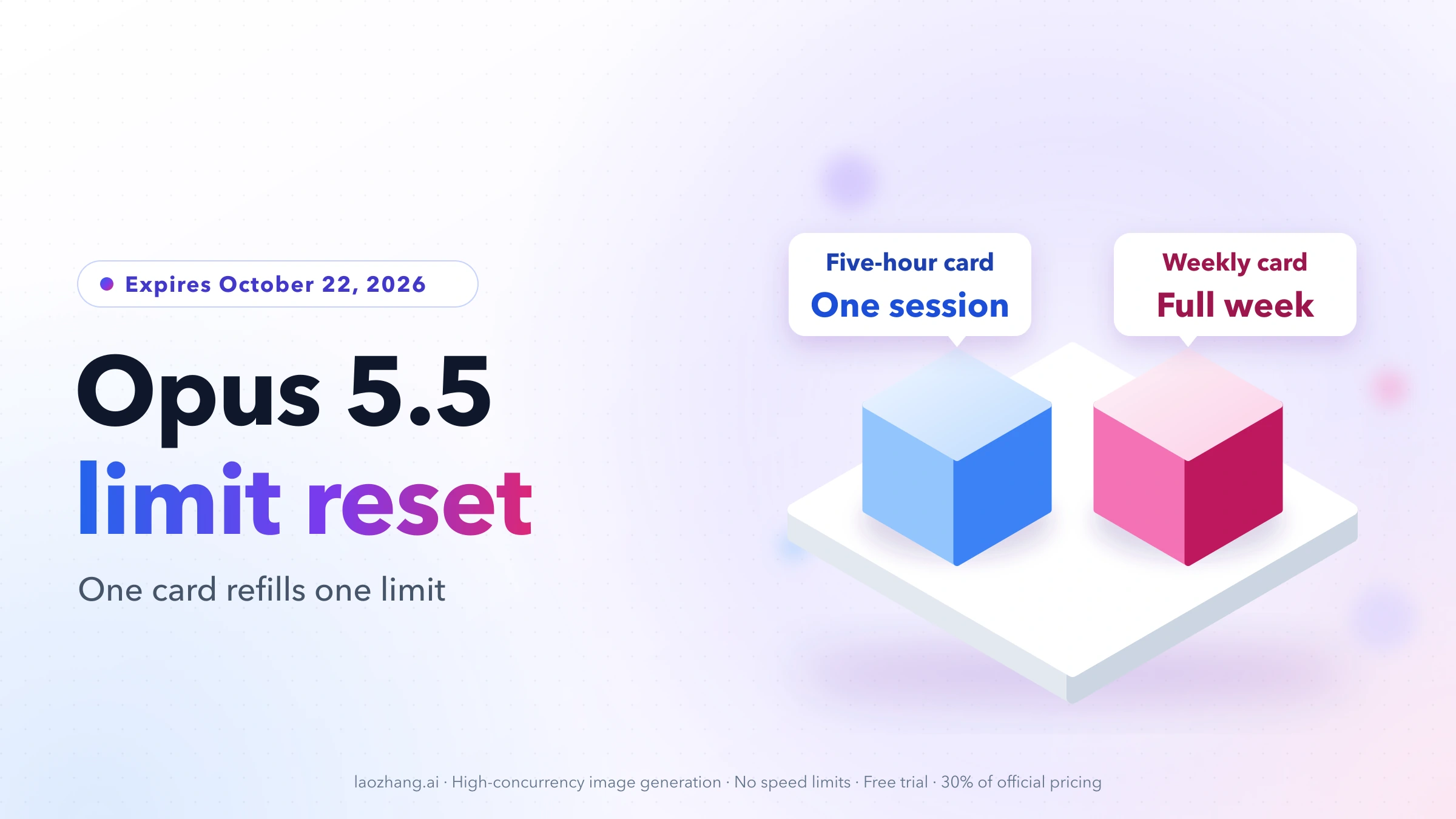 Expires October 22, 2026

Opus 5.5
limit reset

One card refills one limit

Five-hour card
One session

Weekly card
Full week

laozhang.ai · High-concurrency image generation · No speed limits · Free trial · 30% of official pricing